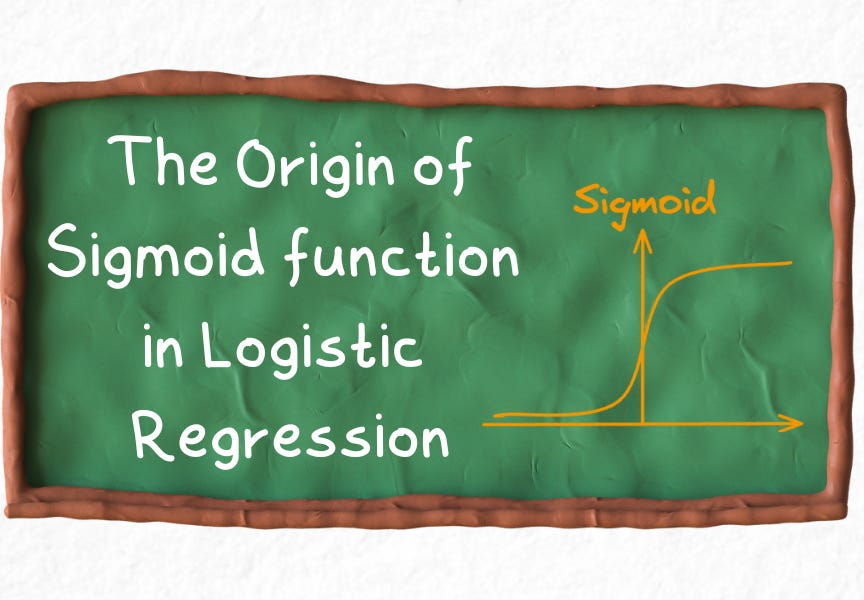 The Origin of Sigmoid function in Logistic Regression

Sigmoid